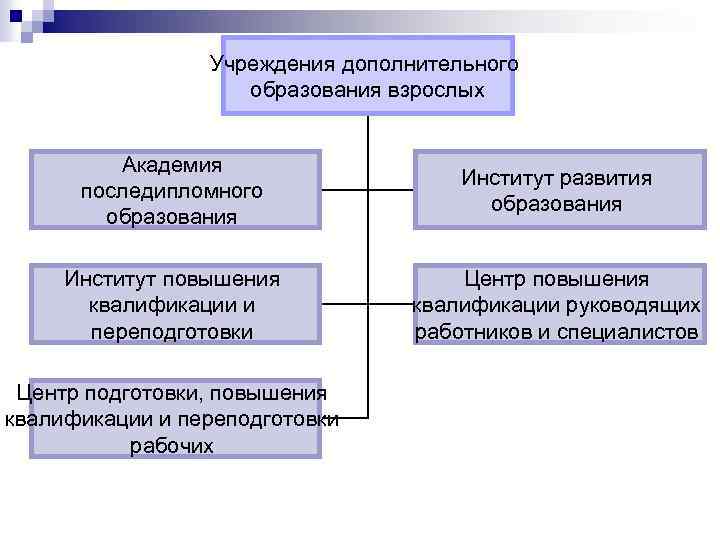 Учреждения дополнительного образования взрослых

Академия последипломного образования

Институт развития образования

Институт повышения квалификации и переподготовки

Центр повышения квалификации руководящих работников и специалистов

Центр подготовки, повышения квалификации и переподготовки рабочих